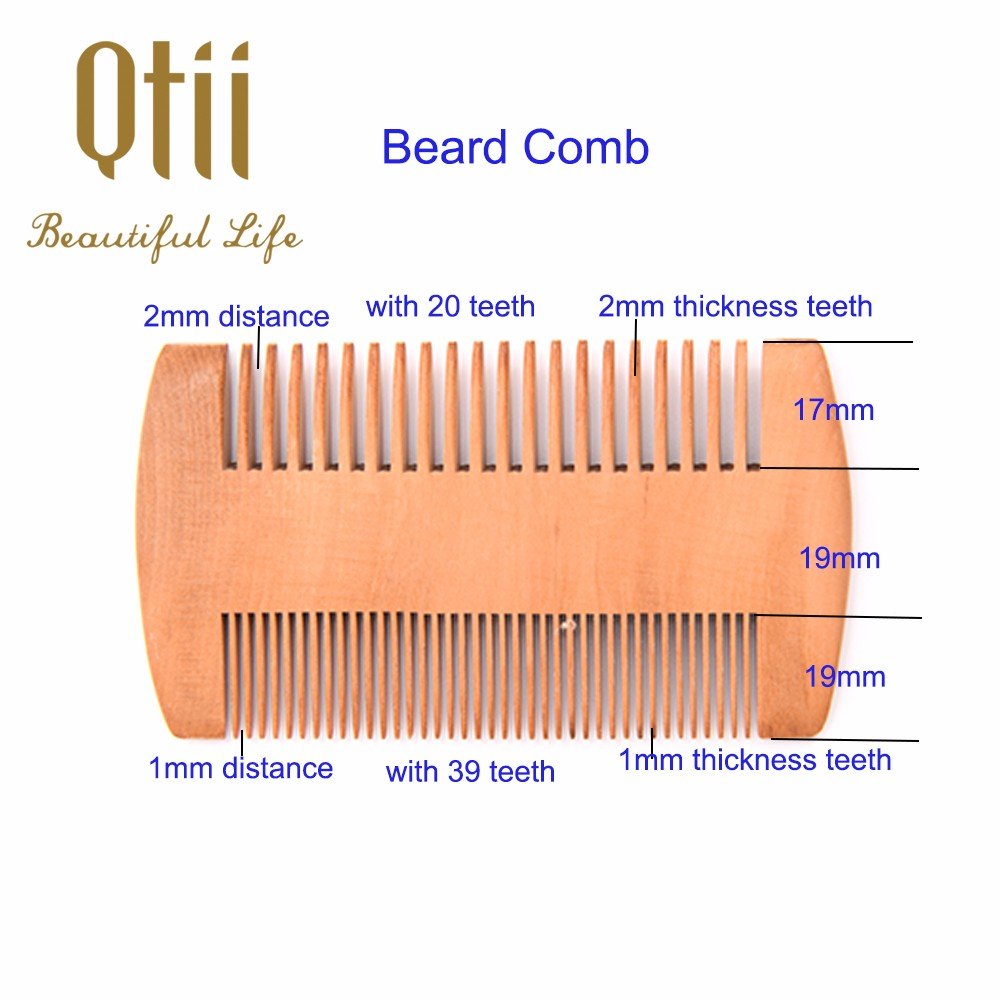 Qtii
Beautiful Life

Beard Comb

2mm distance
with 20 teeth
2mm thickness teeth

17mm

19mm

19mm

1mm distance
with 39 teeth
1mm thickness teeth